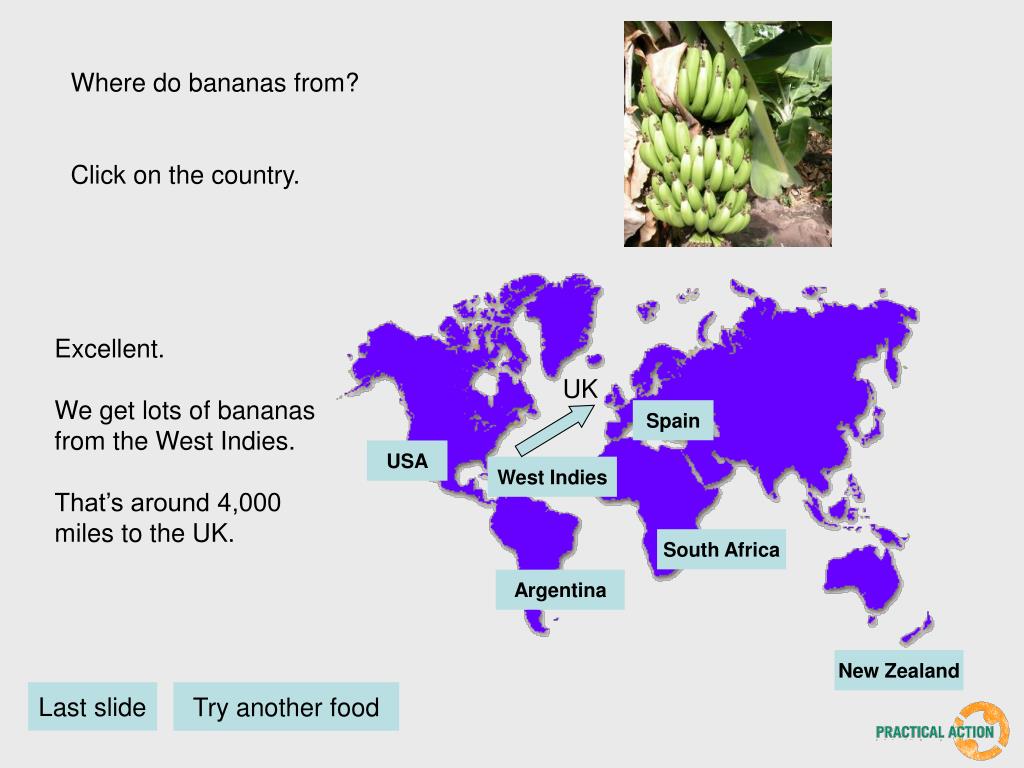 Where do bananas from?

Click on the country.

Excellent.

We get lots of bananas from the West Indies.

That's around 4,000 miles to the UK.

UK

Spain

USA

West Indies

South Africa

Argentina

New Zealand

Last slide

Try another food

PRACTICAL ACTION